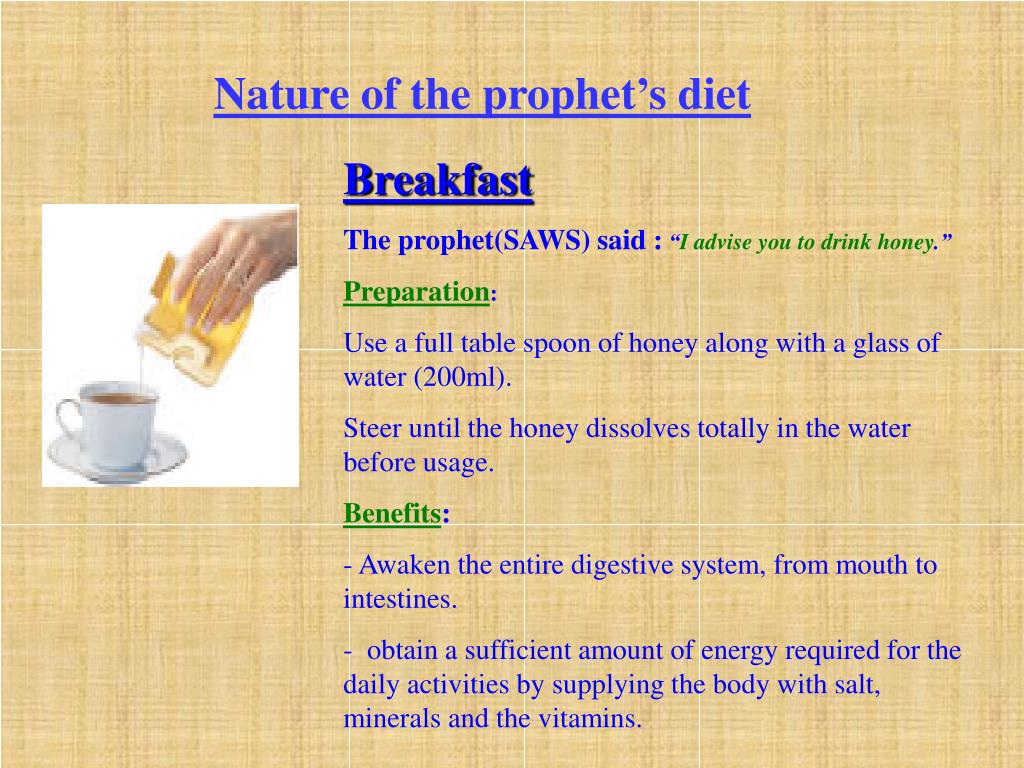 Nature of the prophet’s diet

Breakfast

The prophet(SAWS) said : “I advise you to drink honey.”

Preparation:

Use a full table spoon of honey along with a glass of water (200ml).

Steer until the honey dissolves totally in the water before usage.

Benefits:

- Awaken the entire digestive system, from mouth to intestines.

- obtain a sufficient amount of energy required for the daily activities by supplying the body with salt, minerals and the vitamins.